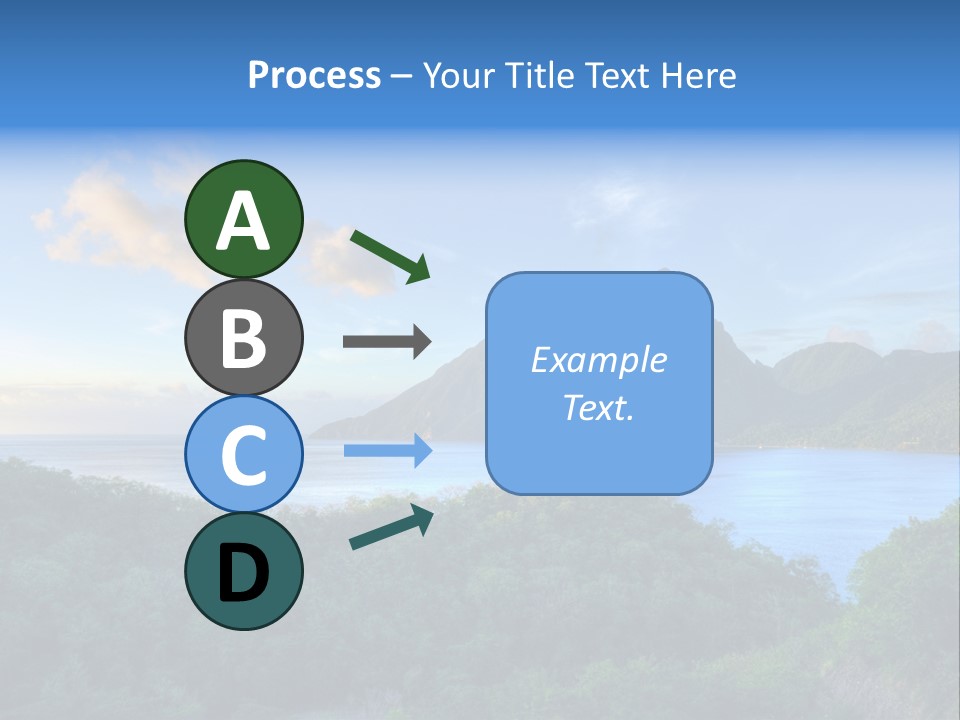 Process – Your Title Text Here

A

B

C

D

Example Text.